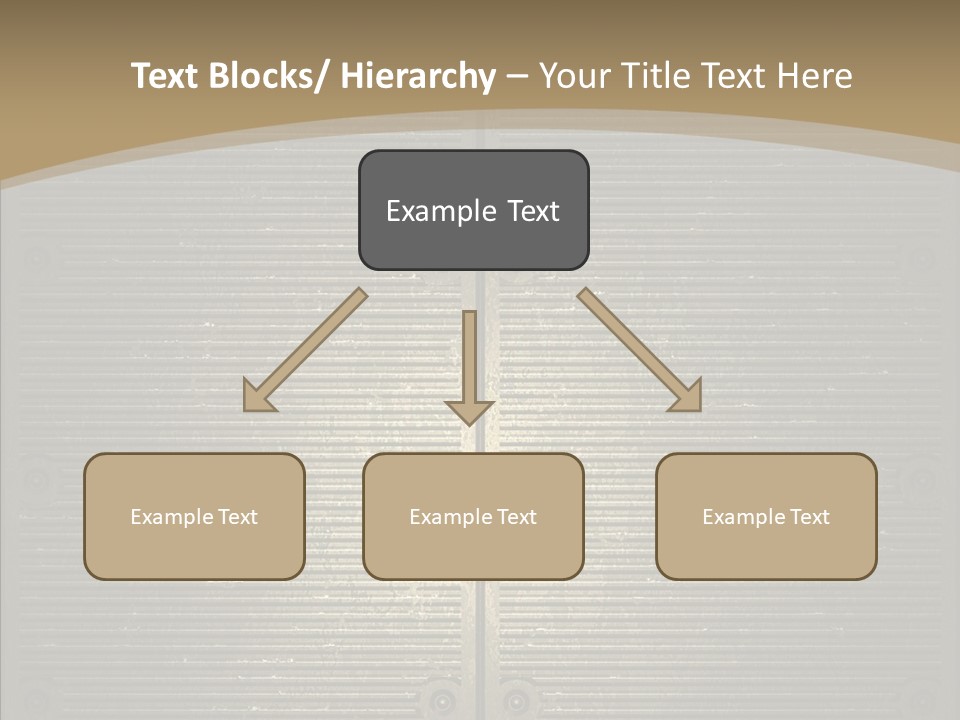 Text Blocks/ Hierarchy – Your Title Text Here

Example Text

Example Text

Example Text

Example Text